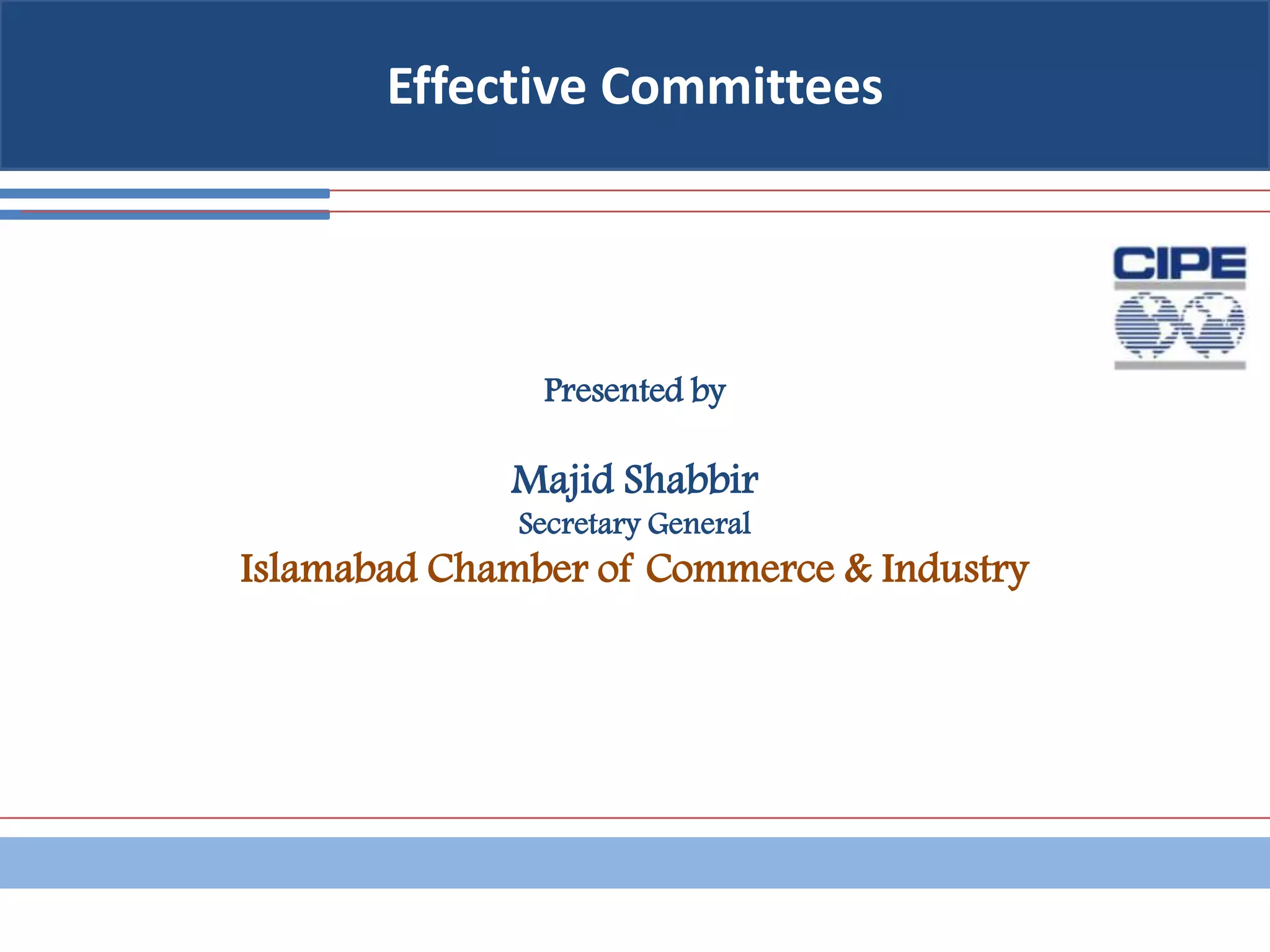 Effective Committees

CIPE

Presented by

Majid Shabbir
Secretary General
Islamabad Chamber of Commerce & Industry